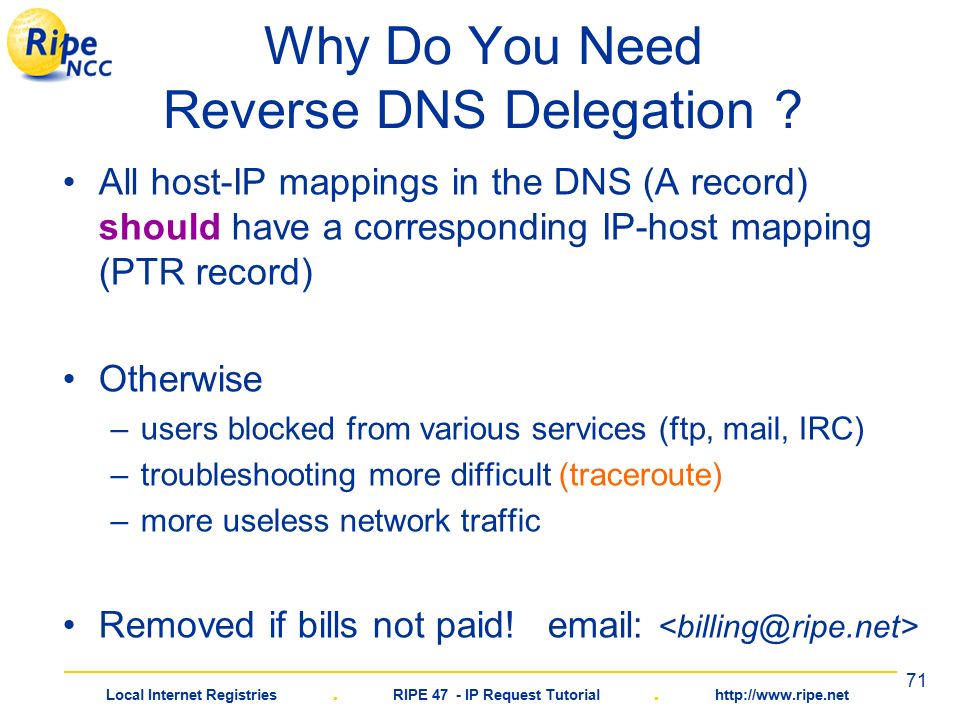 Ripe NCC

Why Do You Need Reverse DNS Delegation ?

• All host-IP mappings in the DNS (A record) should have a corresponding IP-host mapping (PTR record)

• Otherwise
– users blocked from various services (ftp, mail, IRC)
– troubleshooting more difficult (traceroute)
– more useless network traffic

• Removed if bills not paid! email: <billing@ripe.net>

71

Local Internet Registries . RIPE 47 - IP Request Tutorial . http://www.ripe.net